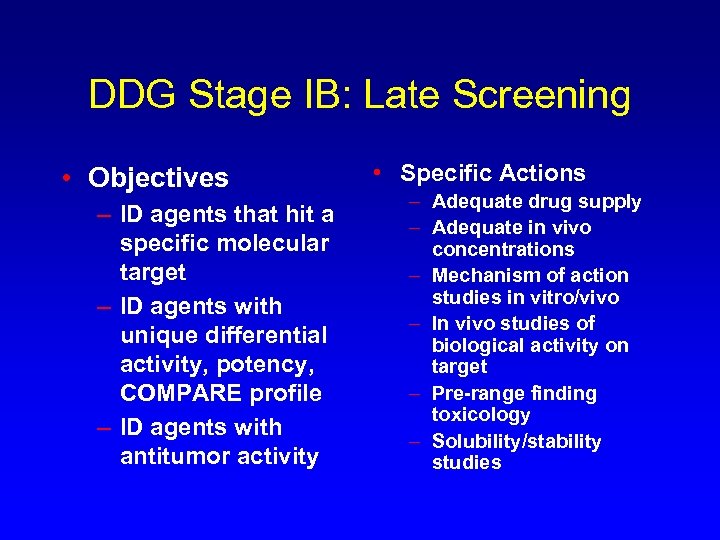 DDG Stage IB: Late Screening

• Objectives
– ID agents that hit a specific molecular target
– ID agents with unique differential activity, potency, COMPARE profile
– ID agents with antitumor activity

• Specific Actions
– Adequate drug supply
– Adequate in vivo concentrations
– Mechanism of action studies in vitro/vivo
– In vivo studies of biological activity on target
– Pre-range finding toxicology
– Solubility/stability studies